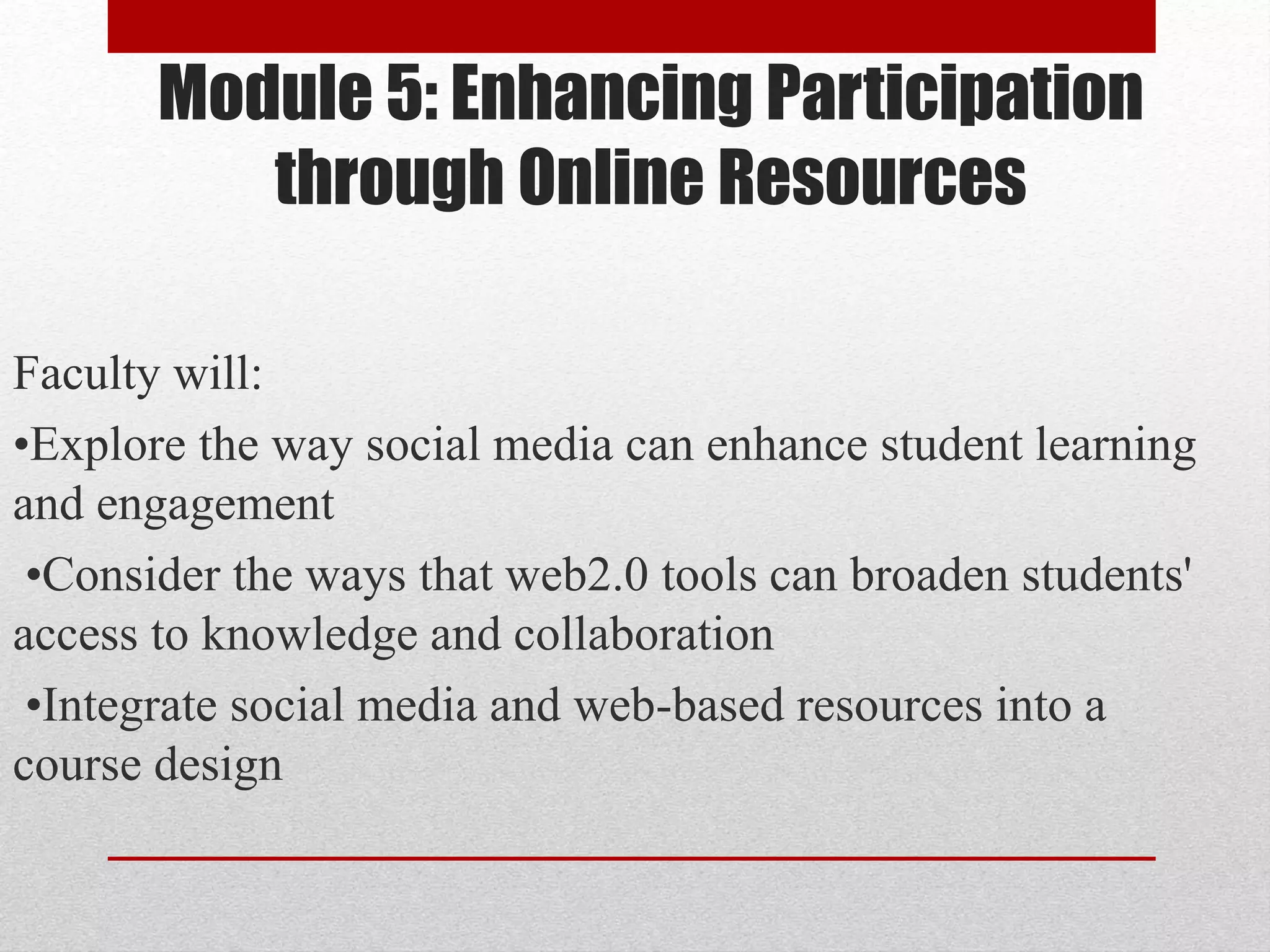 Module 5: Enhancing Participation through Online Resources

Faculty will:

•Explore the way social media can enhance student learning and engagement

•Consider the ways that web2.0 tools can broaden students' access to knowledge and collaboration

•Integrate social media and web-based resources into a course design